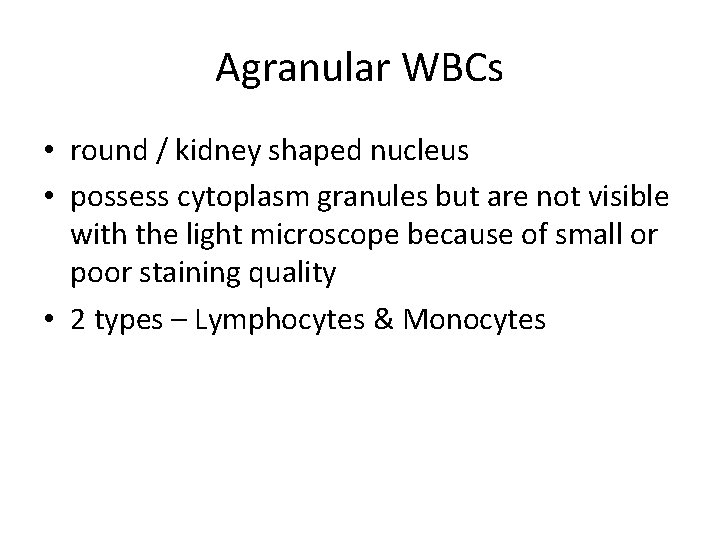 Agranular WBCs

• round / kidney shaped nucleus
• possess cytoplasm granules but are not visible with the light microscope because of small or poor staining quality
• 2 types – Lymphocytes & Monocytes